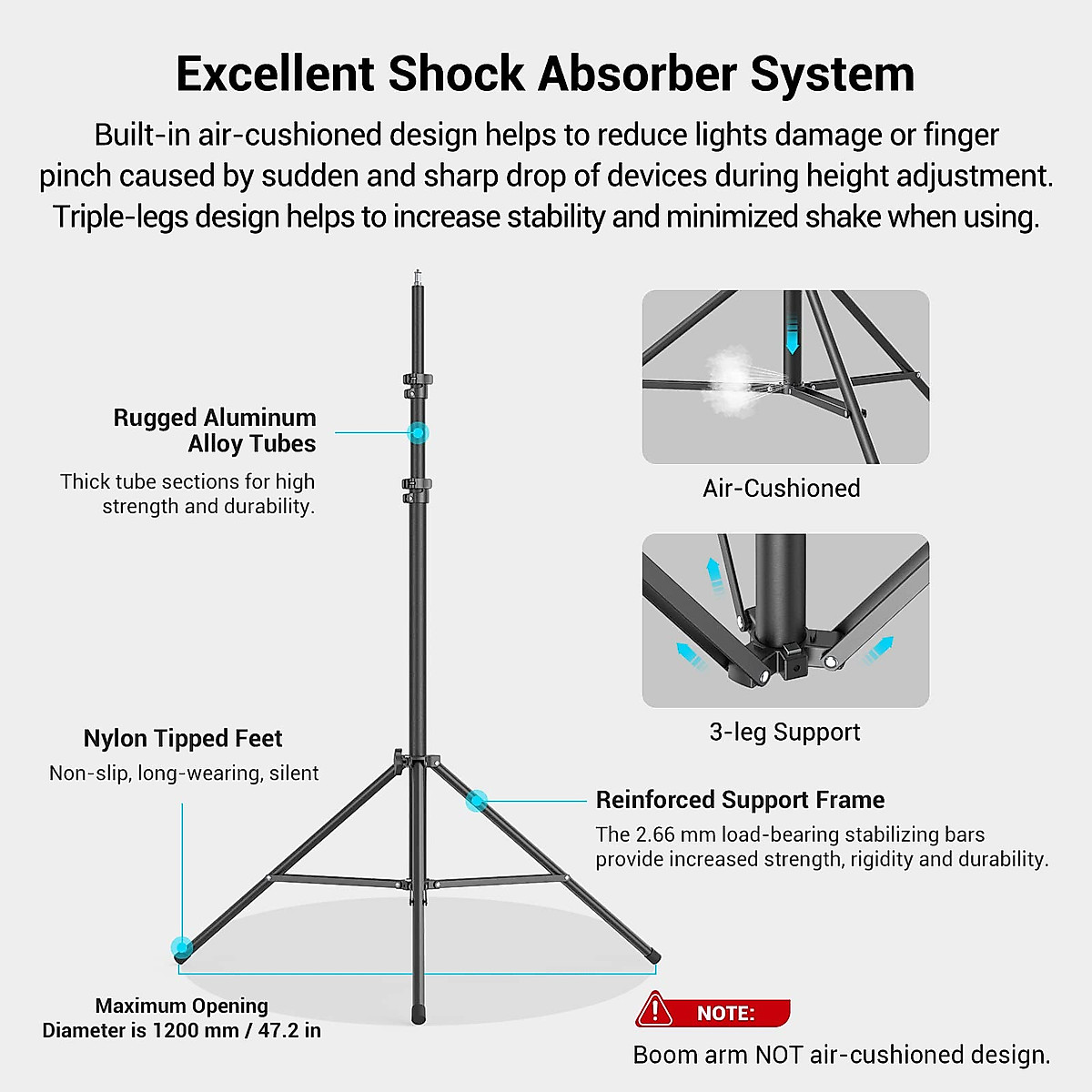 Excellent Shock Absorber System

Built-in air-cushioned design helps to reduce lights damage or finger pinch caused by sudden and sharp drop of devices during height adjustment. Triple-legs design helps to increase stability and minimized shake when using.

Rugged Aluminum Alloy Tubes

Thick tube sections for high strength and durability.

Air-Cushioned

3-leg Support

Nylon Tipped Feet

Non-slip, long-wearing, silent

Reinforced Support Frame

The 2.66 mm load-bearing stabilizing bars provide increased strength, rigidity and durability.

Maximum Opening Diameter is 1200 mm / 47.2 in

NOTE:

Boom arm NOT air-cushioned design.